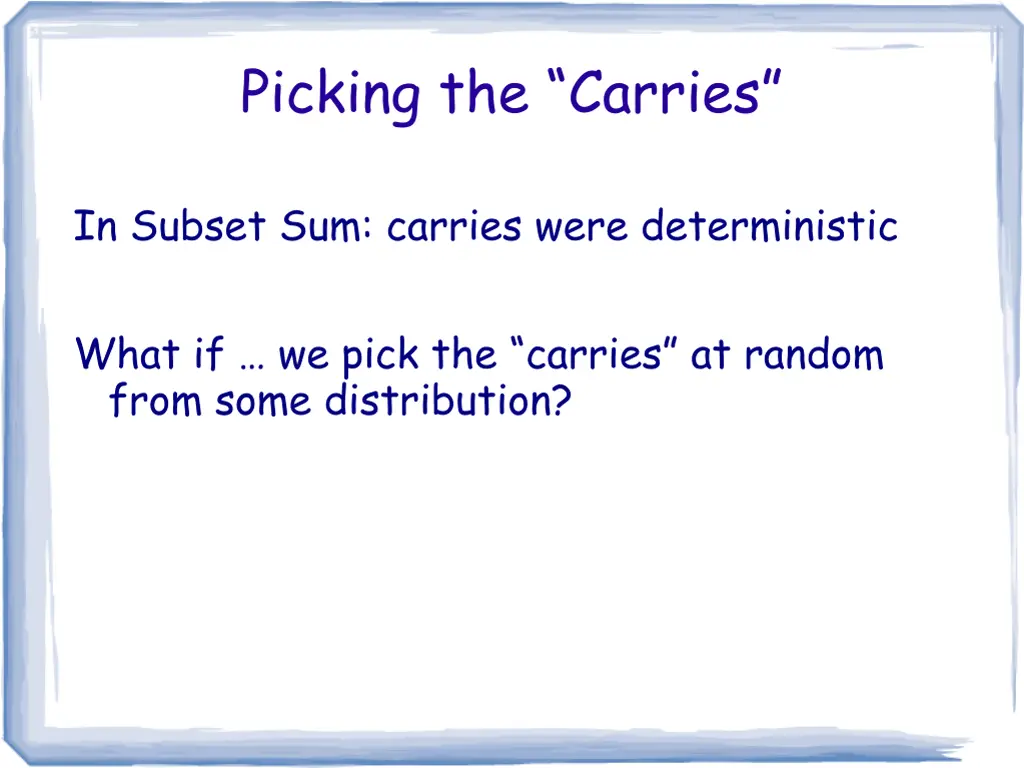 Picking the “Carries”

In Subset Sum: carries were deterministic

What if … we pick the “carries” at random from some distribution?